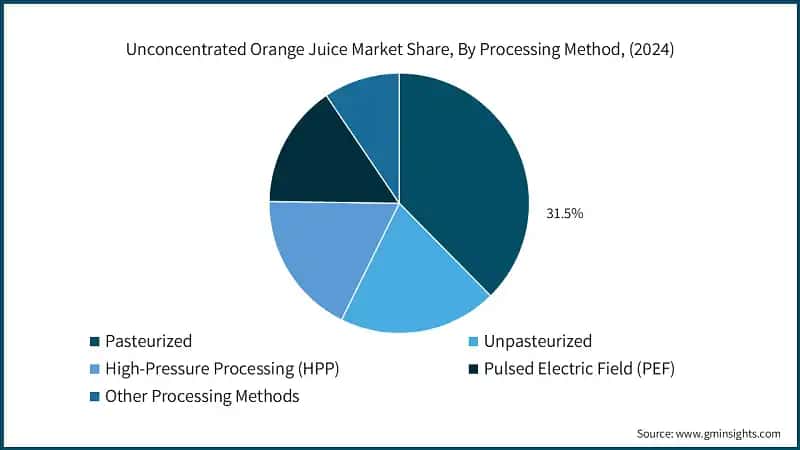 Unconcentrated Orange Juice Market Share, By Processing Method, (2024)

31.5%

Pasteurized
Unpasteurized
High-Pressure Processing (HPP)
Pulsed Electric Field (PEF)
Other Processing Methods

Source: www.gminsights.com